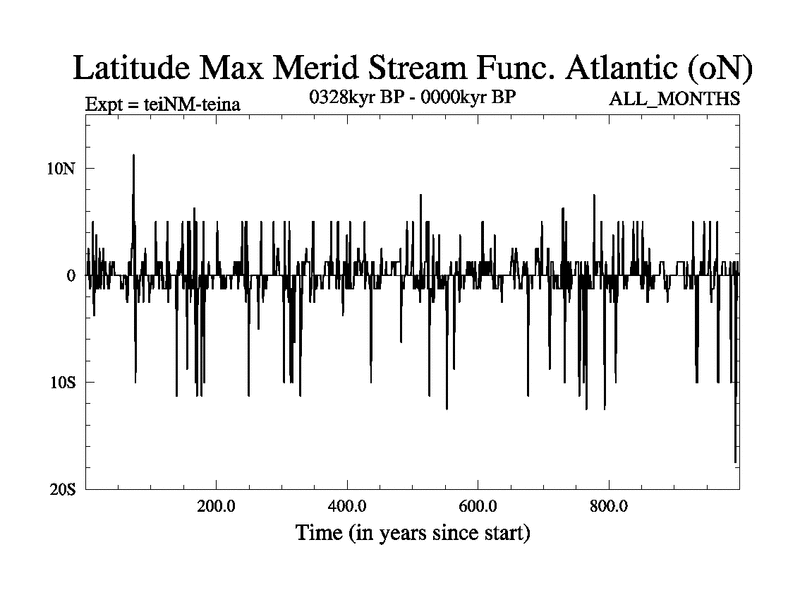 Latitude Max Merid Stream Func. Atlantic (oN)

Expt = teiNM-teina

0328kyr BP - 0000kyr BP

ALL_MONTHS

10N

0

10S

20S

200.0

400.0

600.0

800.0

Time (in years since start)